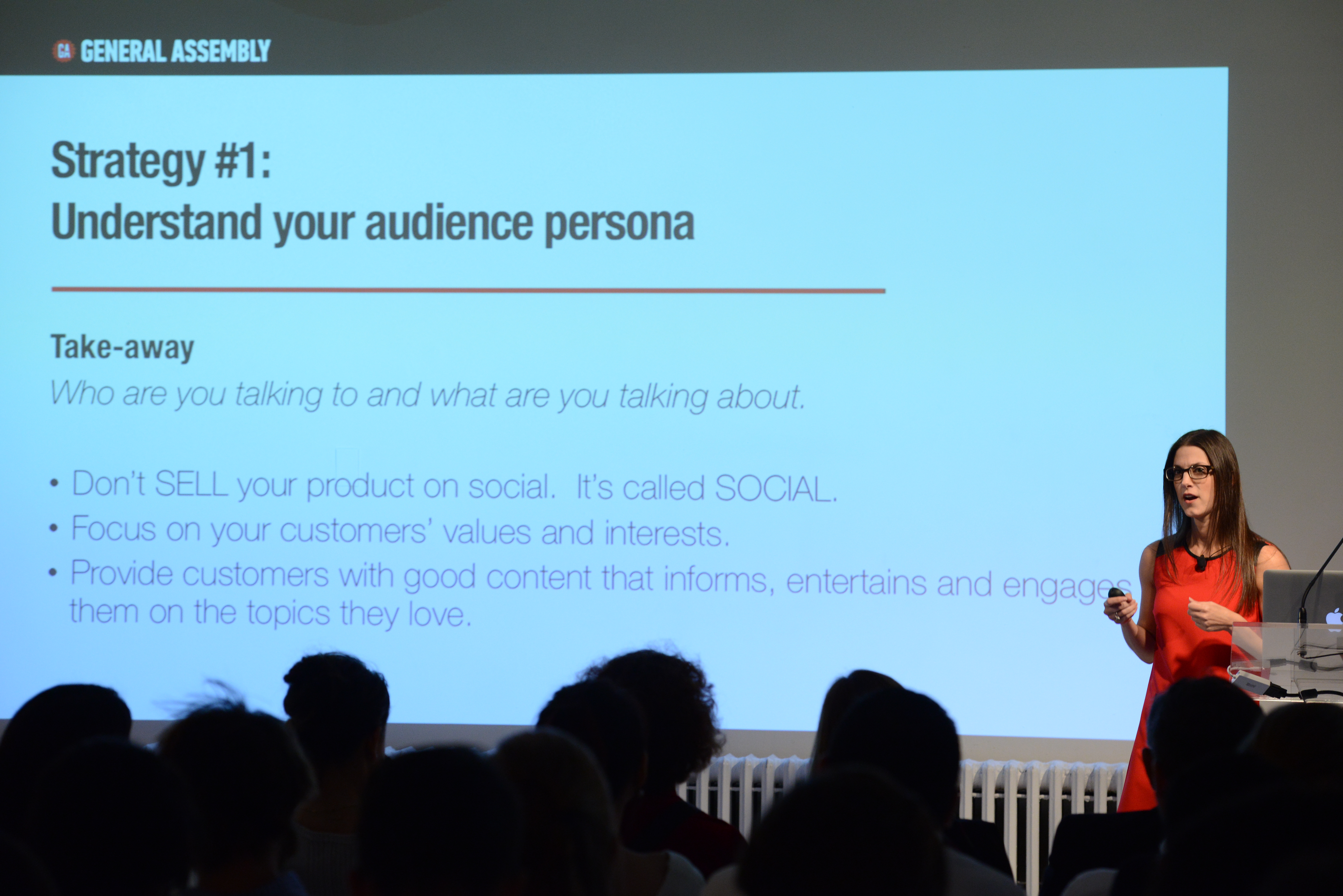 GA GENERAL ASSEMBLY

Strategy #1:
Understand your audience persona

Take-away
Who are you talking to and what are you talking about.

• Don't SELL your product on social. It's called SOCIAL.
• Focus on your customers' values and interests.
• Provide customers with good content that informs, entertains and engages them on the topics they love.